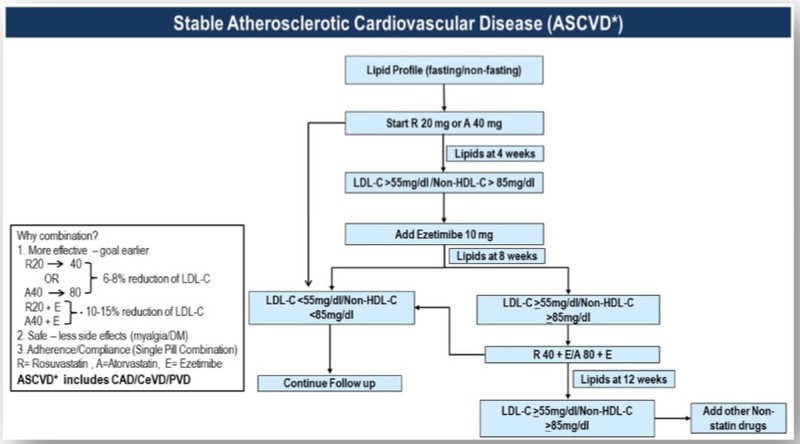 Stable Atherosclerotic Cardiovascular Disease (ASCVD*)

Lipid Profile (fasting/non-fasting)

Start R 20 mg or A 40 mg

Lipids at 4 weeks

LDL-C >55mg/dl /Non-HDL-C > 85mg/dl

Add Ezetimibe 10 mg

Lipids at 8 weeks

LDL-C <55mg/dl/Non-HDL-C <85mg/dl

LDL-C $\geq$55mg/dl/Non-HDL-C $\geq$85mg/dl

R 40 + E/A 80 + E

Lipids at 12 weeks

Continue Follow up

LDL-C $\geq$55mg/dl/Non-HDL-C $\geq$85mg/dl

Add other Non-statin drugs

Why combination?
1. More effective – goal earlier
R20 → 40
OR
A40 → 80
6-8% reduction of LDL-C
R20 + E
A40 + E
10-15% reduction of LDL-C
2. Safe – less side effects (myalgia/DM)
3. Adherence/Compliance (Single Pill Combination)
R= Rosuvastatin , A=Atorvastatin, E= Ezetimibe
ASCVD* includes CAD/CeVD/PVD